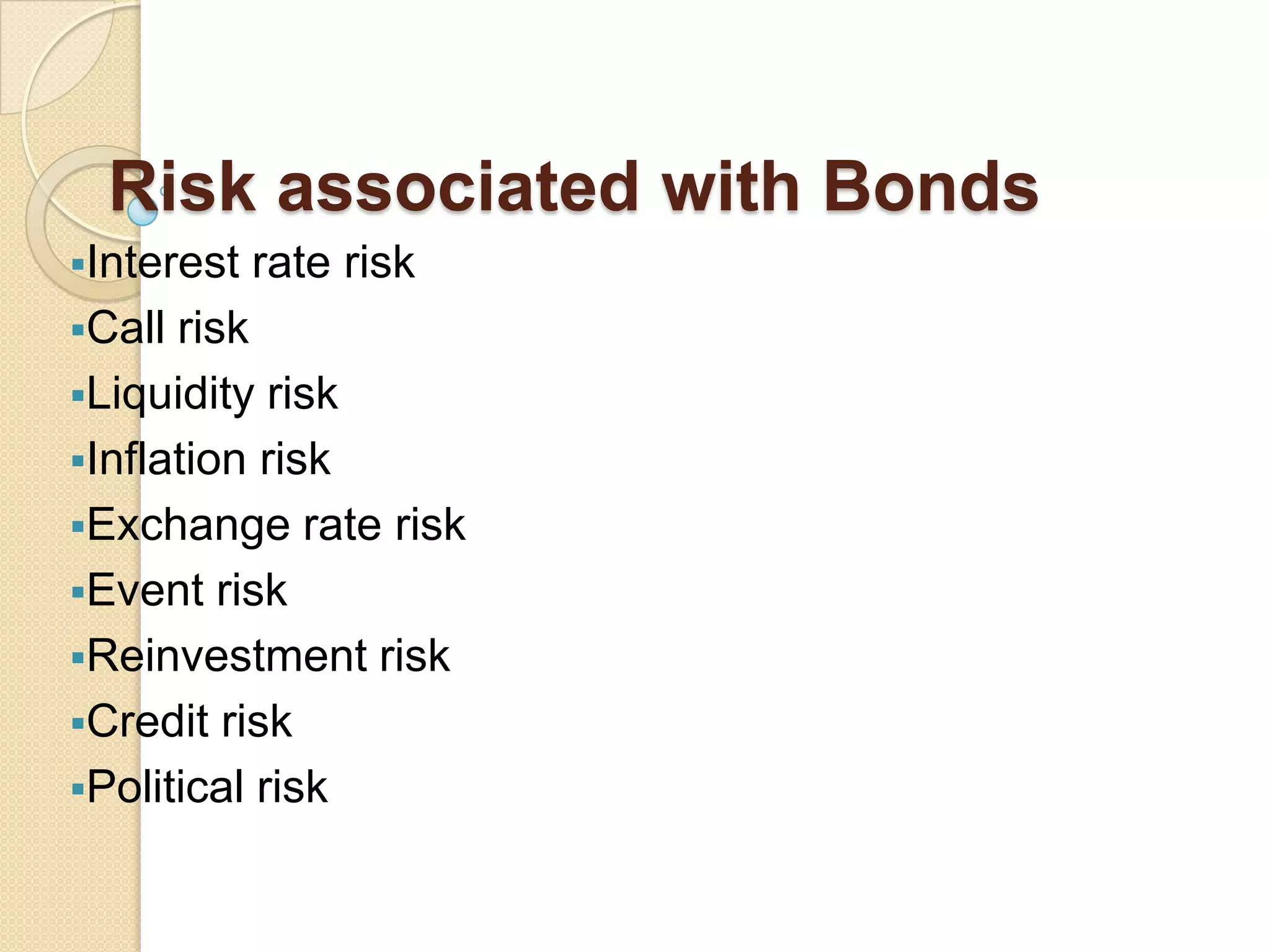 Risk associated with Bonds

▪Interest rate risk
▪Call risk
▪Liquidity risk
▪Inflation risk
▪Exchange rate risk
▪Event risk
▪Reinvestment risk
▪Credit risk
▪Political risk